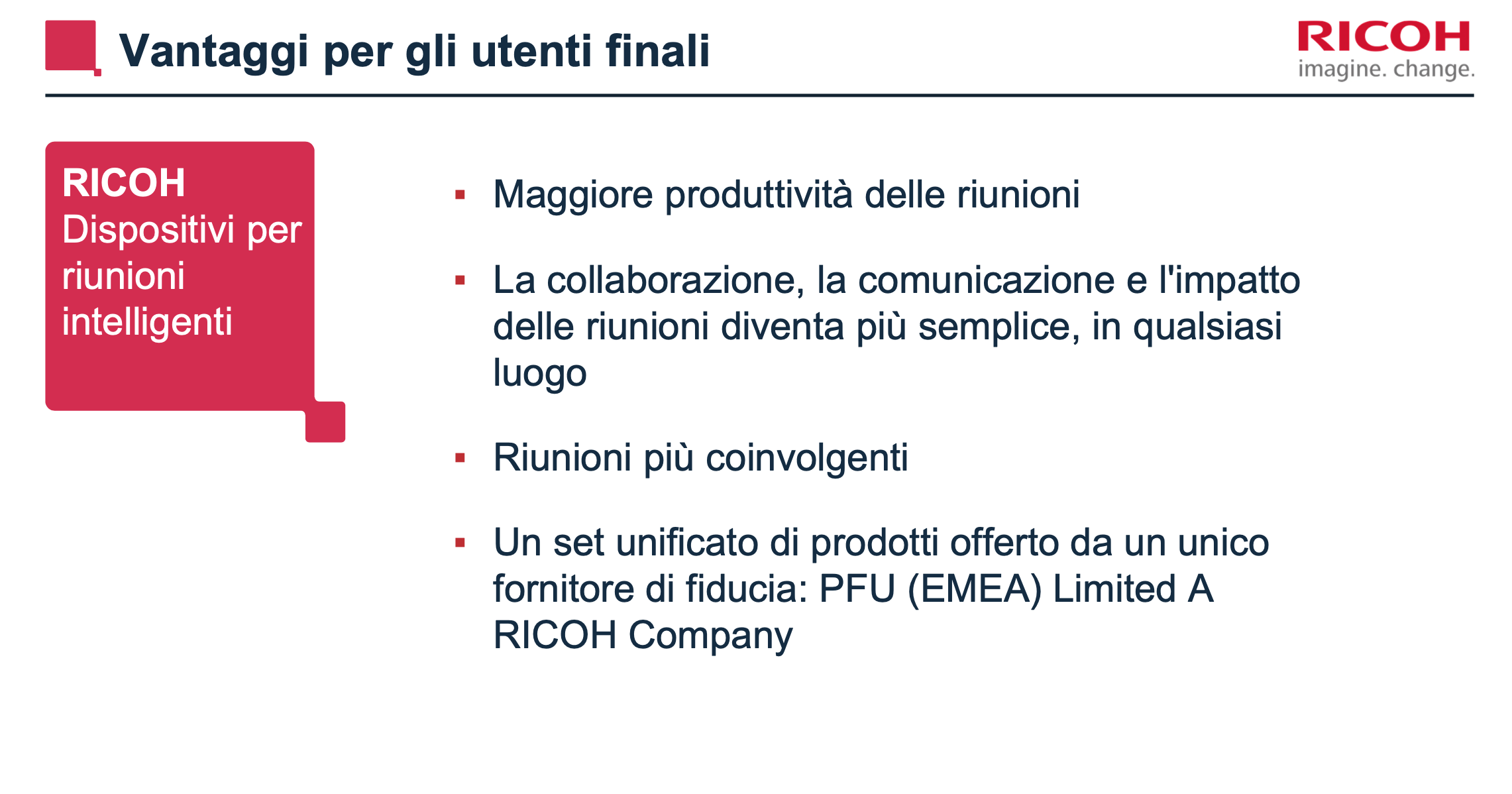 Vantaggi per gli utenti finali

RICOH
imagine. change.

RICOH
Dispositivi per riunioni intelligenti

▪ Maggiore produttività delle riunioni

▪ La collaborazione, la comunicazione e l'impatto delle riunioni diventa più semplice, in qualsiasi luogo

▪ Riunioni più coinvolgenti

▪ Un set unificato di prodotti offerto da un unico fornitore di fiducia: PFU (EMEA) Limited A RICOH Company